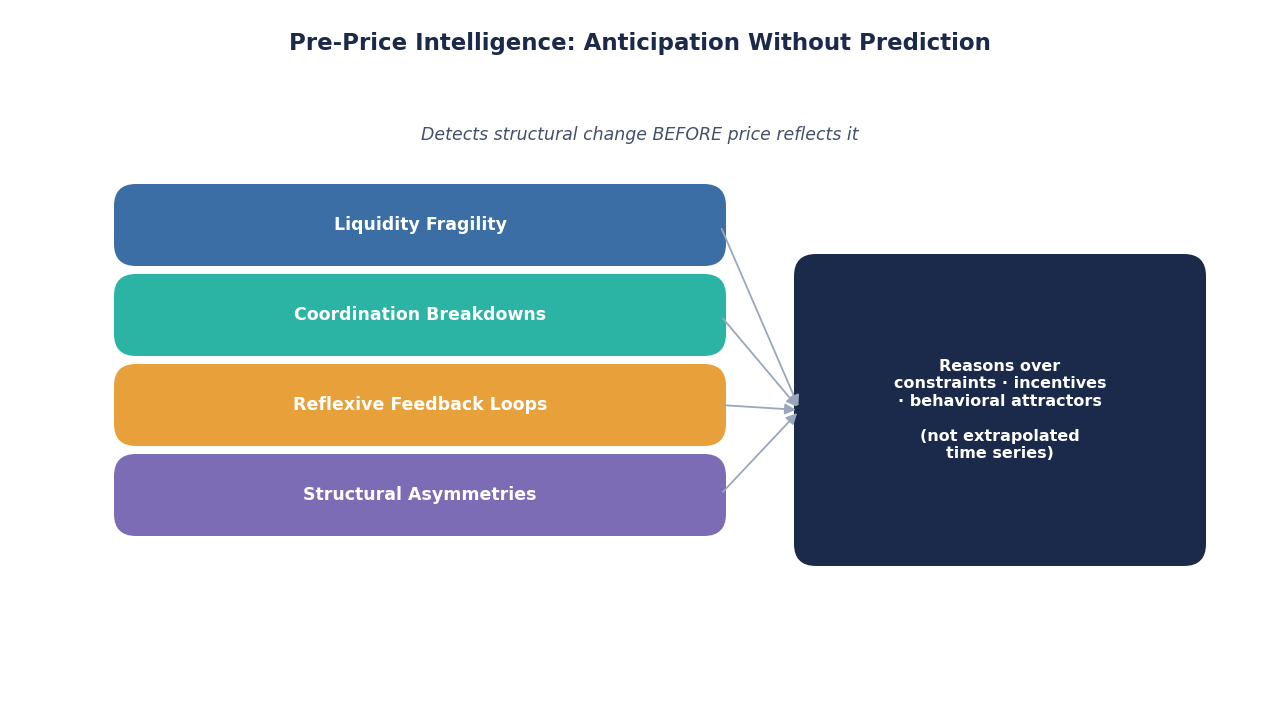 Pre-Price Intelligence: Anticipation Without Prediction

Detects structural change BEFORE price reflects it

Liquidity Fragility

Coordination Breakdowns

Reflexive Feedback Loops

Structural Asymmetries

Reasons over constraints · incentives · behavioral attractors

(not extrapolated time series)